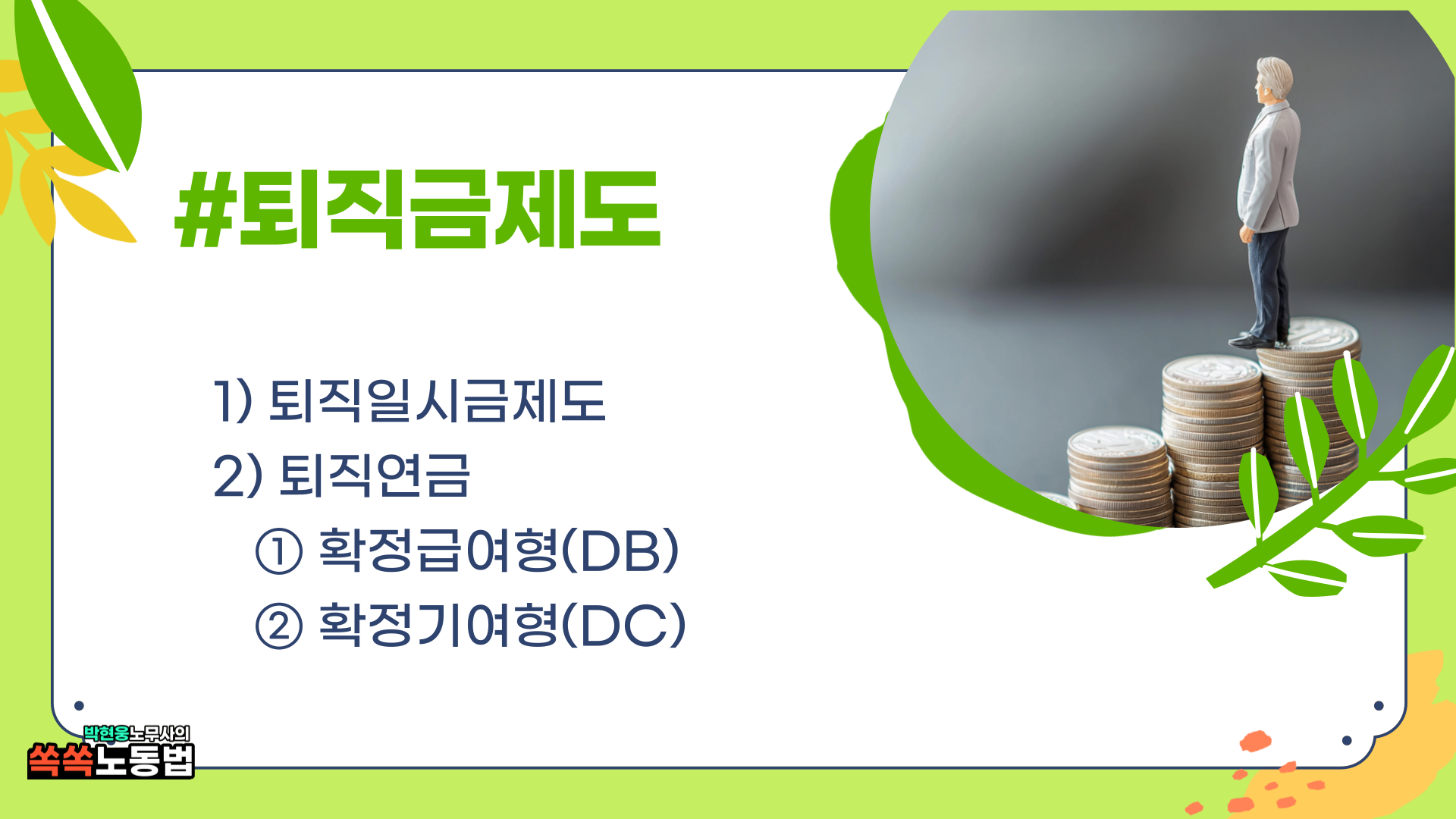 #퇴직금제도

1) 퇴직일시금제도
2) 퇴직연금
① 확정급여형(DB)
② 확정기여형(DC)

박현웅노무사의
쏙쏙노동법